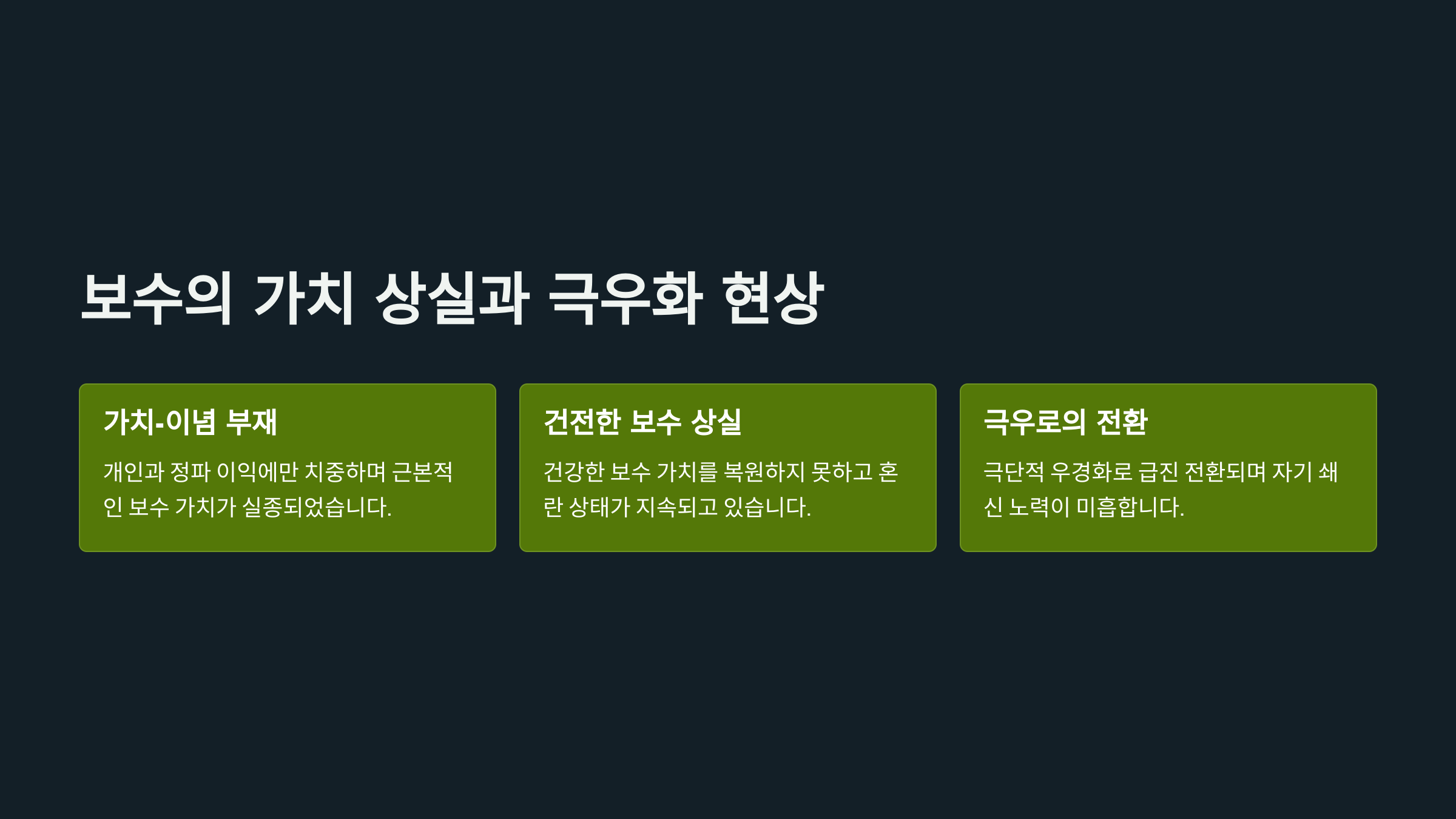 보수의 가치 상실과 극우화 현상

가치-이념 부재

개인과 정파 이익에만 치중하며 근본적인 보수 가치가 실종되었습니다.

건전한 보수 상실

건강한 보수 가치를 복원하지 못하고 혼란 상태가 지속되고 있습니다.

극우로의 전환

극단적 우경화로 급진 전환되며 자기 쇄신 노력이 미흡합니다.